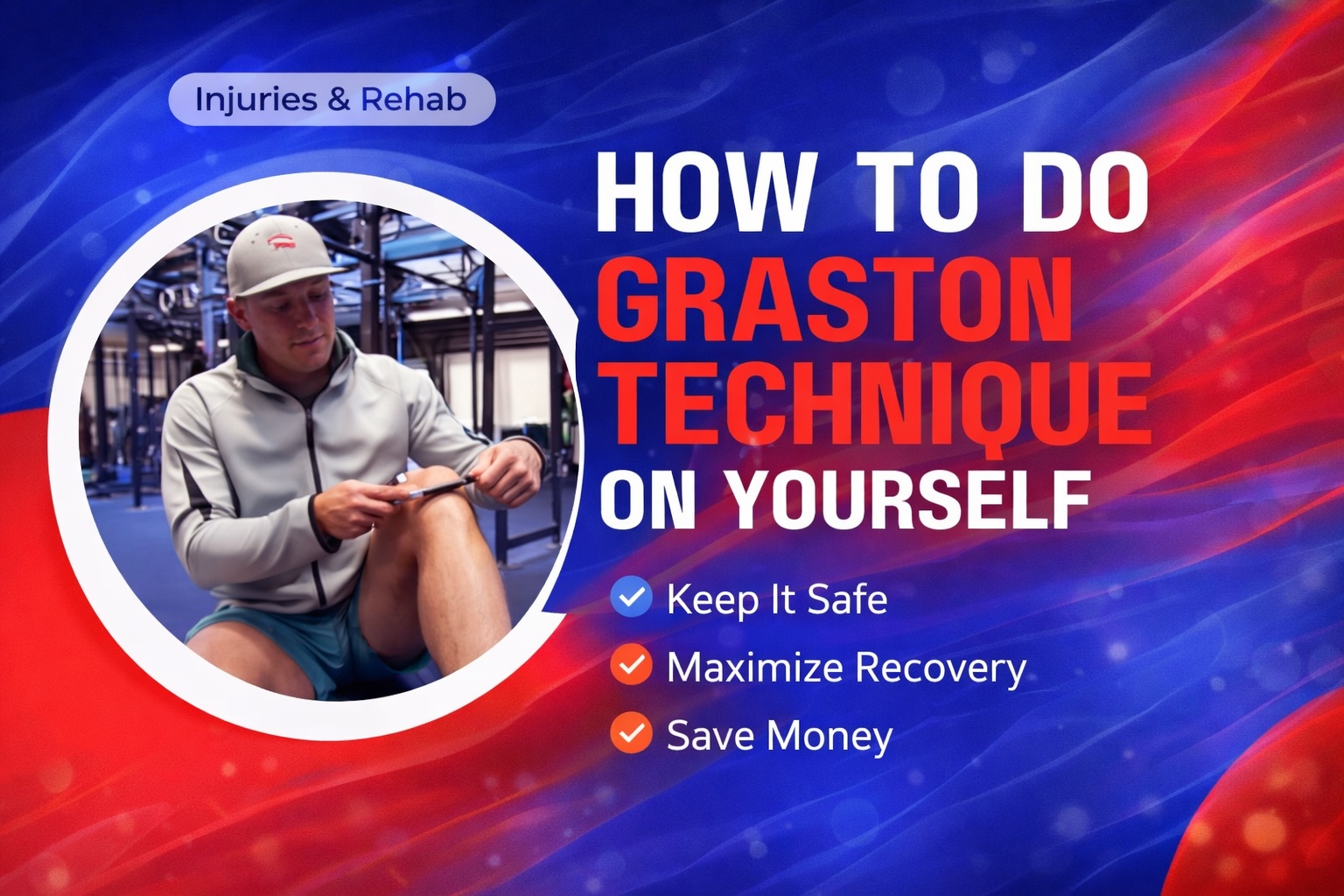 Injuries & Rehab

HOW TO DO GRASTON TECHNIQUE ON YOURSELF

Keep It Safe

Maximize Recovery

Save Money